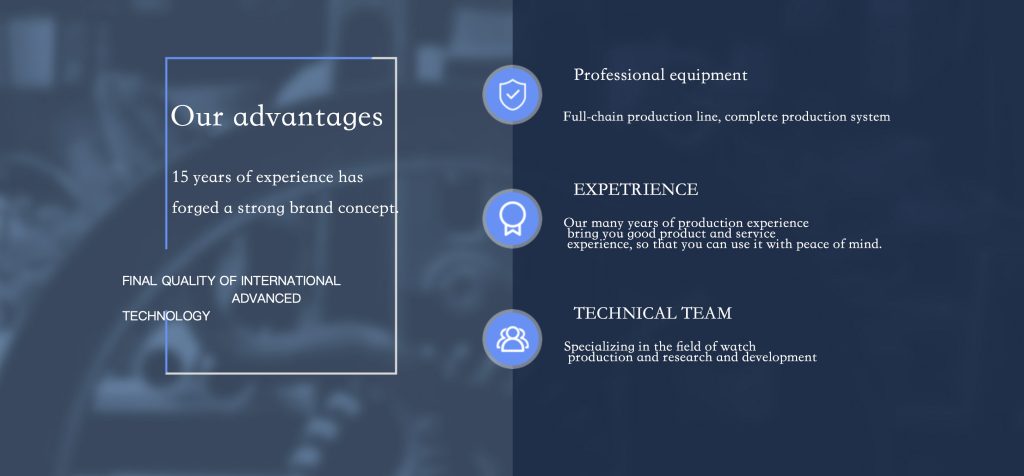 Our advantages

15 years of experience has forged a strong brand concept.

FINAL QUALITY OF INTERNATIONAL ADVANCED TECHNOLOGY

Professional equipment

Full-chain production line, complete production system

EXPETRIENCE

Our many years of production experience bring you good product and service experience, so that you can use it with peace of mind.

TECHNICAL TEAM

Specializing in the field of watch production and research and development